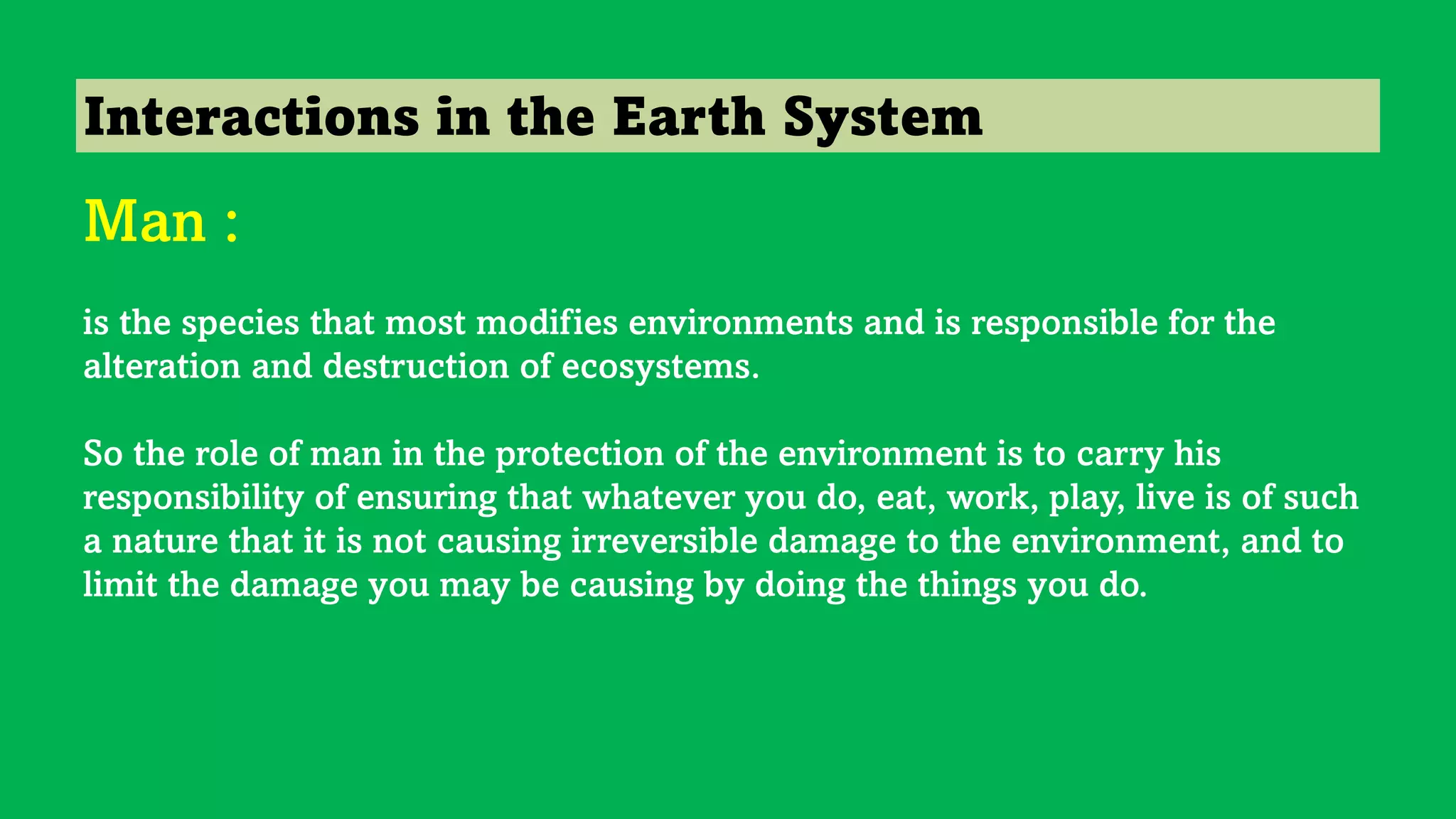 Interactions in the Earth System

Man :

is the species that most modifies environments and is responsible for the alteration and destruction of ecosystems.

So the role of man in the protection of the environment is to carry his responsibility of ensuring that whatever you do, eat, work, play, live is of such a nature that it is not causing irreversible damage to the environment, and to limit the damage you may be causing by doing the things you do.